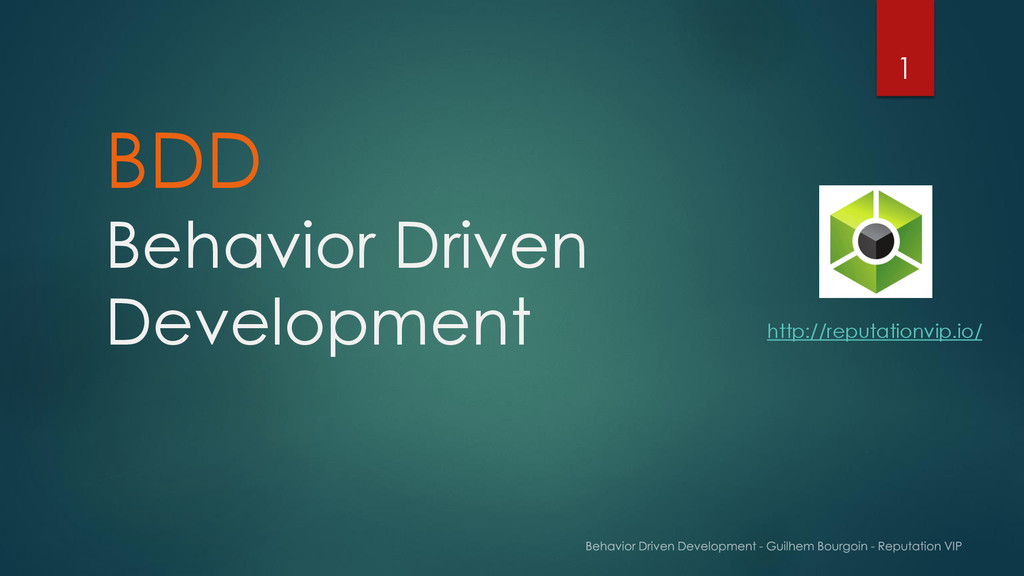 1

BDD
Behavior Driven Development

http://reputationvip.io/

Behavior Driven Development - Guilhem Bourgoin - Reputation VIP